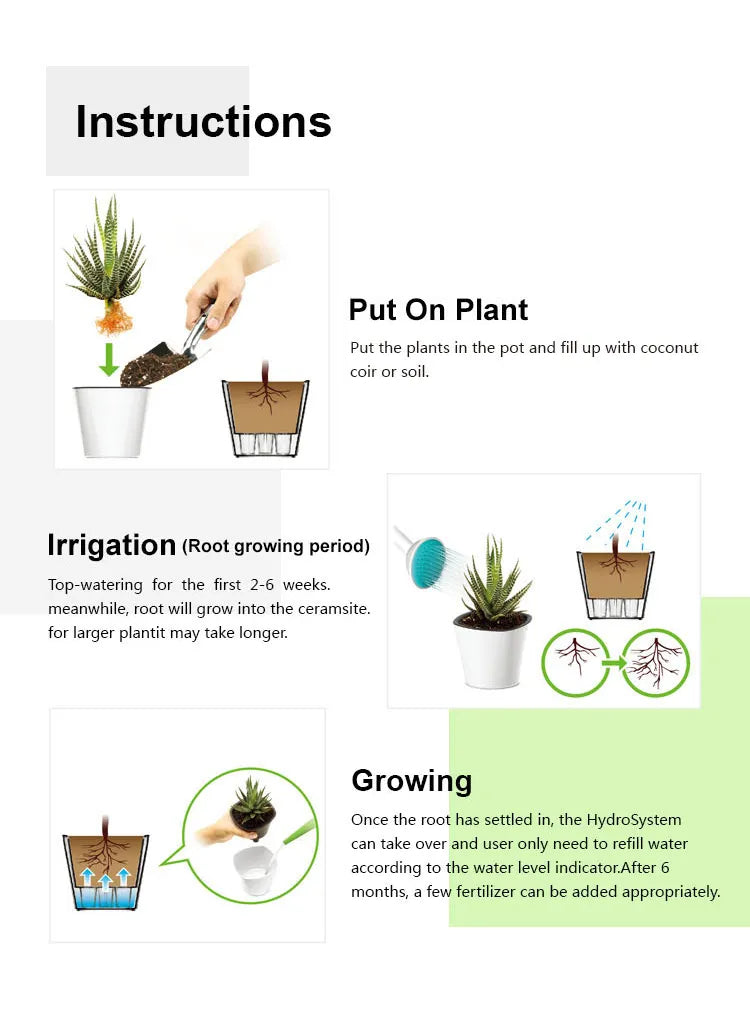 Instructions

Put On Plant

Put the plants in the pot and fill up with coconut coir or soil.

Irrigation (Root growing period)

Top-watering for the first 2-6 weeks. meanwhile, root will grow into the ceramsite. for larger plantit may take longer.

Growing

Once the root has settled in, the HydroSystem can take over and user only need to refill water according to the water level indicator.After 6 months, a few fertilizer can be added appropriately.